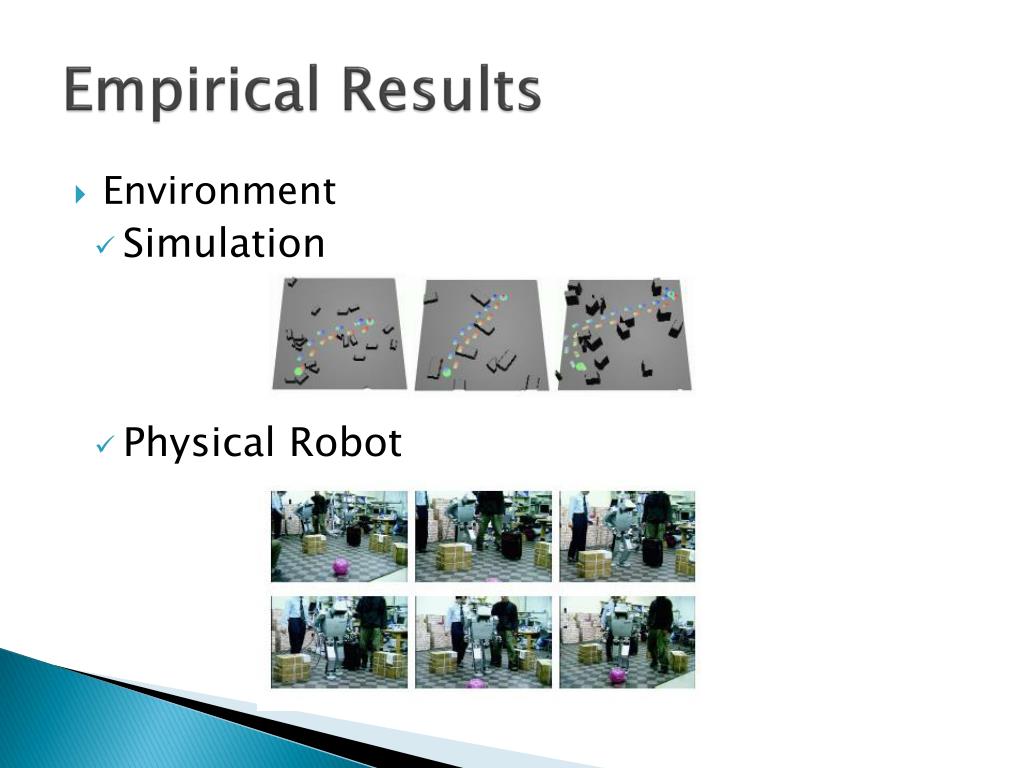 Empirical Results

Environment

Simulation

Physical Robot